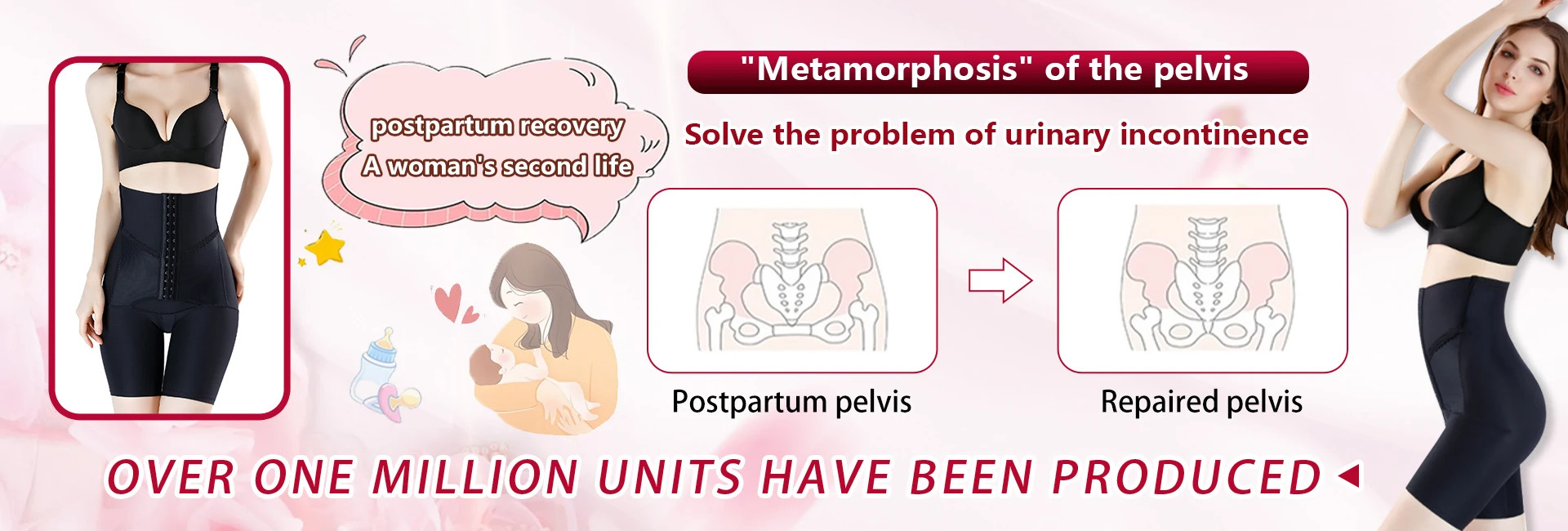 postpartum recovery
A woman's second life

"Metamorphosis" of the pelvis

Solve the problem of urinary incontinence

Postpartum pelvis

Repaired pelvis

OVER ONE MILLION UNITS HAVE BEEN PRODUCED